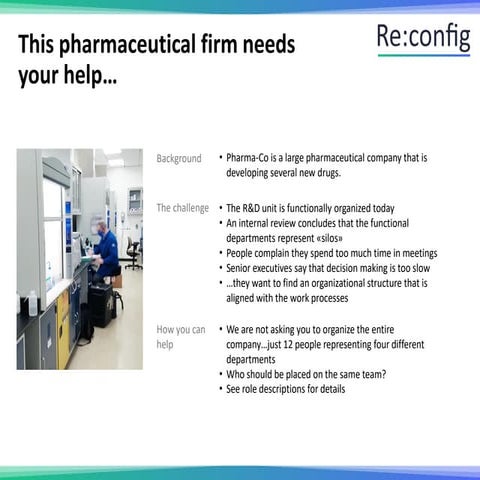 This pharmaceutical firm needs your help…

Re:config

Background
• Pharma-Co is a large pharmaceutical company that is developing several new drugs.

The challenge
• The R&D unit is functionally organized today
• An internal review concludes that the functional departments represent «silos»
• People complain they spend too much time in meetings
• Senior executives say that decision making is too slow
• …they want to find an organizational structure that is aligned with the work processes

How you can help
• We are not asking you to organize the entire company…just 12 people representing four different departments
• Who should be placed on the same team?
• See role descriptions for details